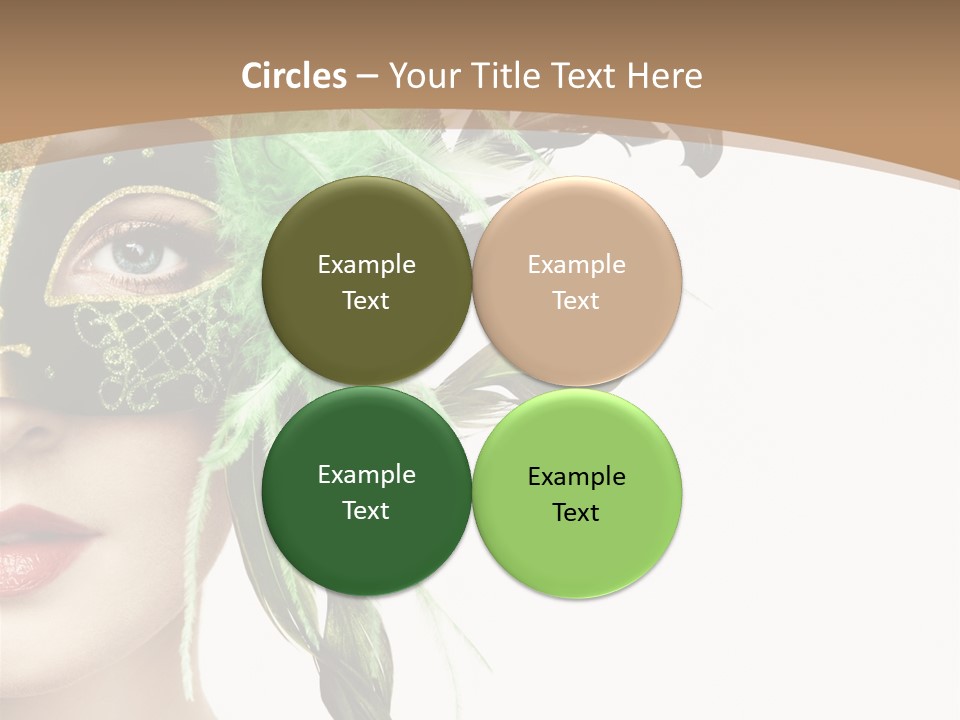 Circles – Your Title Text Here

Example Text

Example Text

Example Text

Example Text